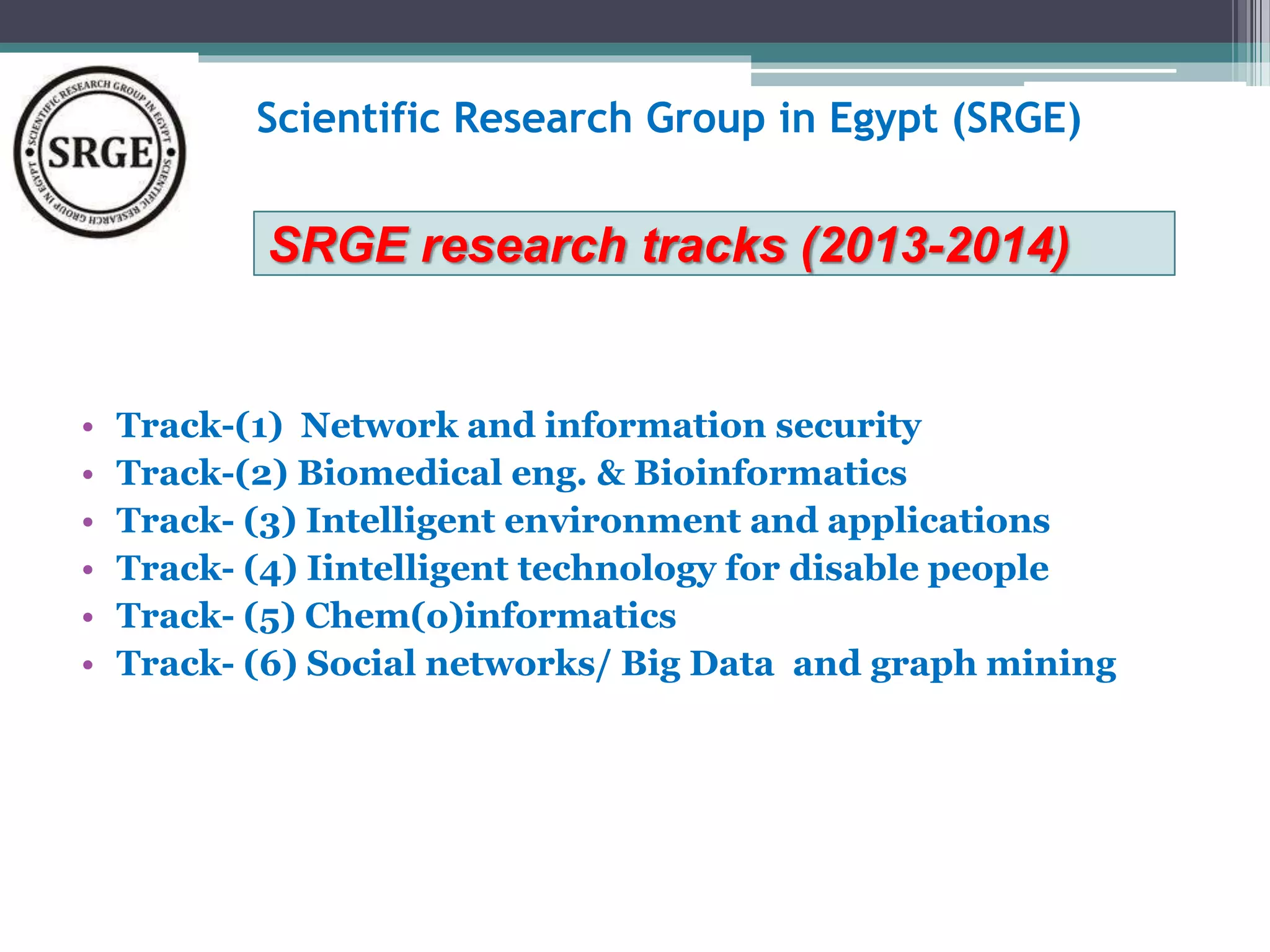 SCIENTIFIC RESEARCH GROUP IN EGYPT
SRGE
SCIENTIFIC RESEARCH GROUP IN EGYPT

Scientific Research Group in Egypt (SRGE)

SRGE research tracks (2013-2014)

• Track-(1) Network and information security
• Track-(2) Biomedical eng. & Bioinformatics
• Track- (3) Intelligent environment and applications
• Track- (4) Iintelligent technology for disable people
• Track- (5) Chem(o)informatics
• Track- (6) Social networks/ Big Data and graph mining